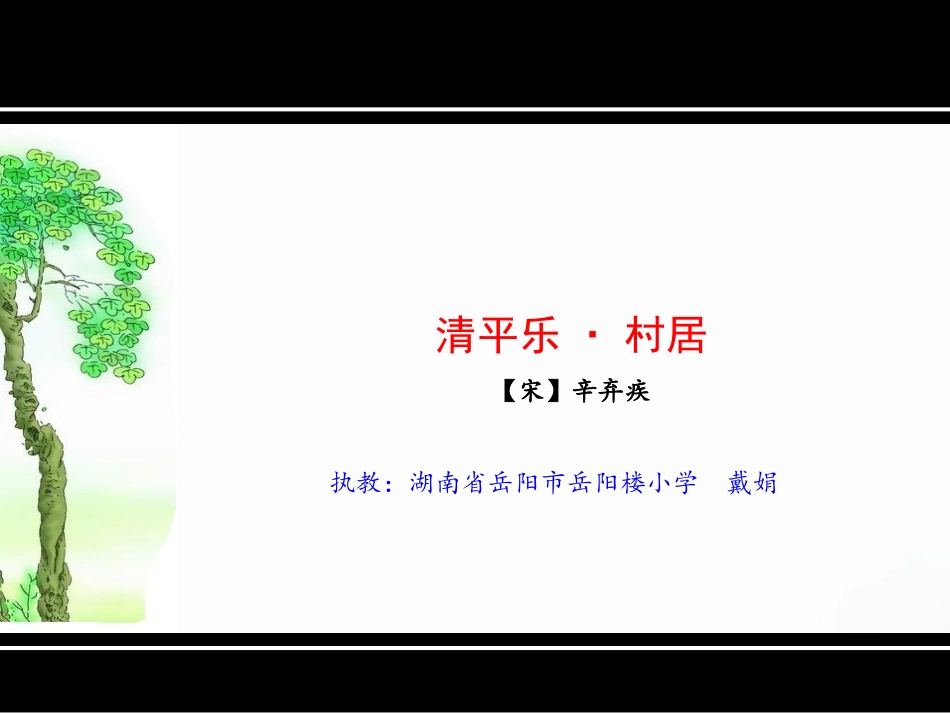 清平乐 · 村居

【宋】辛弃疾

执教：湖南省岳阳市岳阳楼小学　戴娟